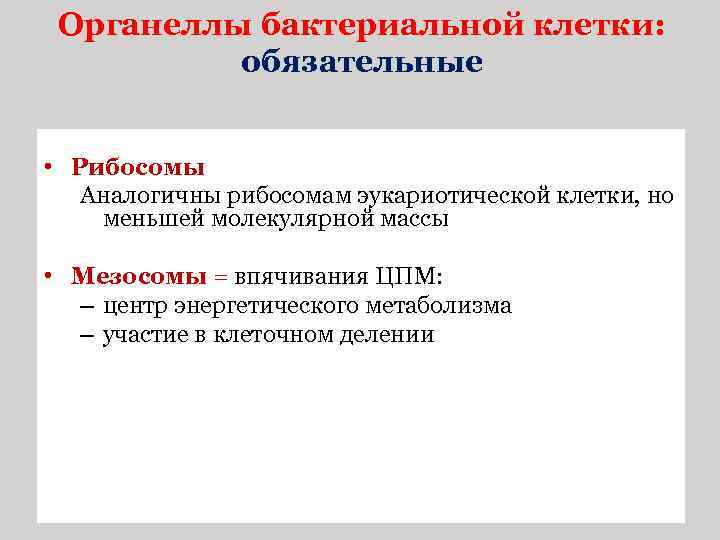 Органеллы бактериальной клетки: обязательные

• Рибосомы
Аналогичны рибосомам эукариотической клетки, но меньшей молекулярной массы

• Мезосомы = впячивания ЦПМ:
– центр энергетического метаболизма
– участие в клеточном делении